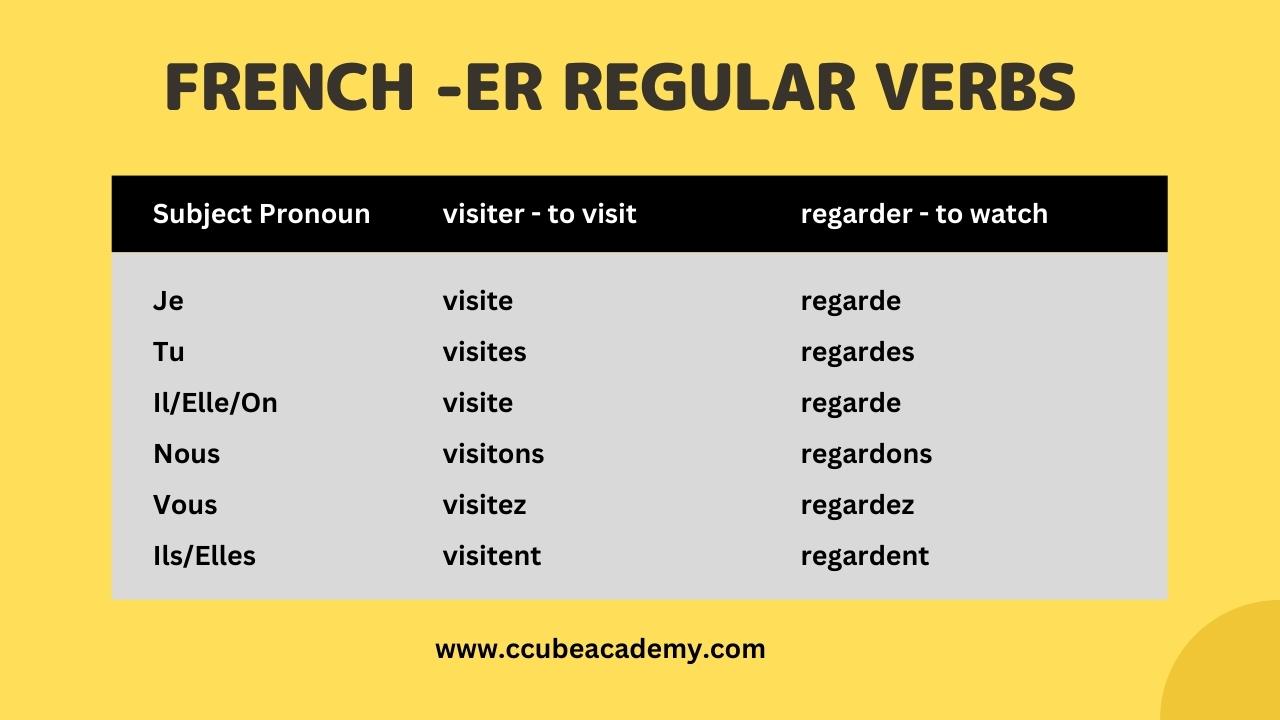 FRENCH -ER REGULAR VERBS

| Subject Pronoun | visiter - to visit | regarder - to watch |
|---|---|---|
| Je | visite | regarde |
| Tu | visites | regardes |
| Il/Elle/On | visite | regarde |
| Nous | visitons | regardons |
| Vous | visitez | regardez |
| Ils/Elles | visitent | regardent |

www.ccubeacademy.com